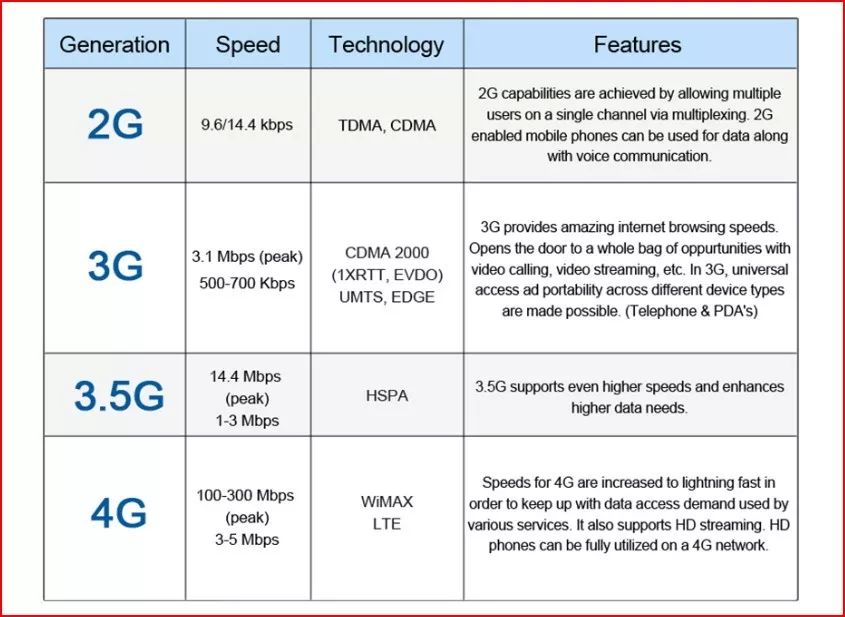 | Generation | Speed | Technology | Features |
|---|---|---|---|
| 2G | 9.6/14.4 kbps | TDMA, CDMA | 2G capabilities are achieved by allowing multiple users on a single channel via multiplexing. 2G enabled mobile phones can be used for data along with voice communication. |
| 3G | 3.1 Mbps (peak) 500-700 Kbps | CDMA 2000 (1XRTT, EVDO) UMTS, EDGE | 3G provides amazing internet browsing speeds. Opens the door to a whole bag of oppurtunities with video calling, video streaming, etc. In 3G, universal access ad portability across different device types are made possible. (Telephone & PDA's) |
| 3.5G | 14.4 Mbps (peak) 1-3 Mbps | HSPA | 3.5G supports even higher speeds and enhances higher data needs. |
| 4G | 100-300 Mbps (peak) 3-5 Mbps | WiMAX LTE | Speeds for 4G are increased to lightning fast in order to keep up with data access demand used by various services. It also supports HD streaming. HD phones can be fully utilized on a 4G network. |